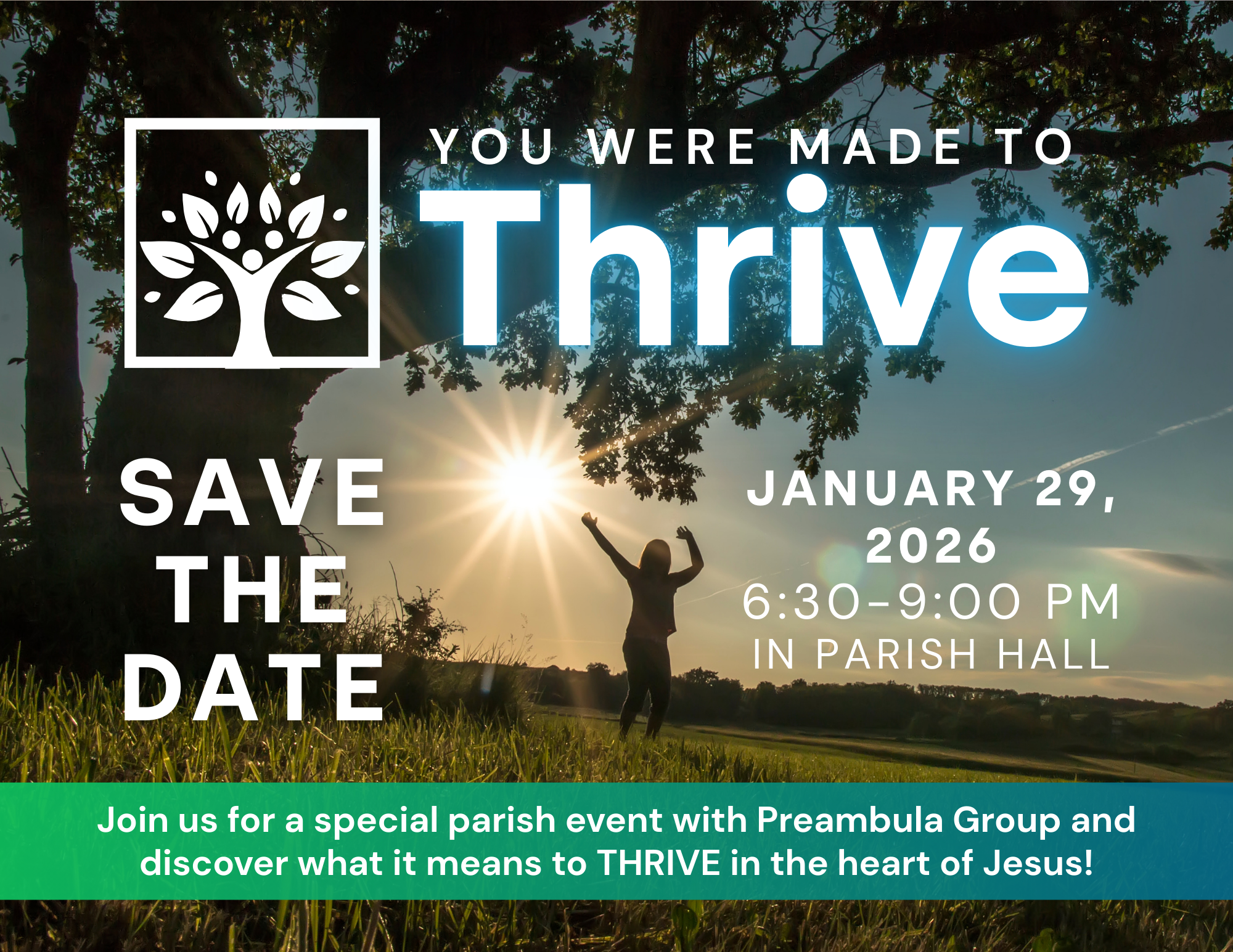 YOU WERE MADE TO
Thrive

SAVE THE DATE

JANUARY 29, 2026
6:30-9:00 PM
IN PARISH HALL

Join us for a special parish event with Preambula Group and discover what it means to THRIVE in the heart of Jesus!